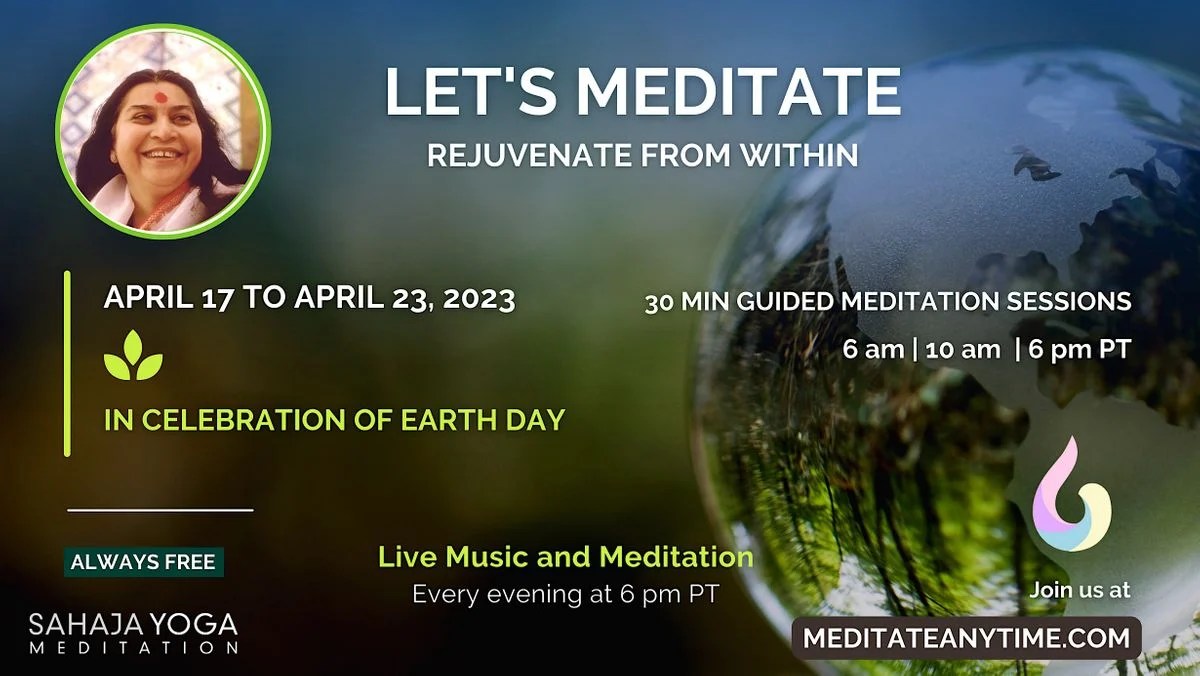 LET'S MEDITATE
REJUVENATE FROM WITHIN

APRIL 17 TO APRIL 23, 2023

IN CELEBRATION OF EARTH DAY

30 MIN GUIDED MEDITATION SESSIONS
6 am | 10 am | 6 pm PT

ALWAYS FREE

SAHAJA YOGA
MEDITATION

Live Music and Meditation
Every evening at 6 pm PT

Join us at
MEDITATEANYTIME.COM